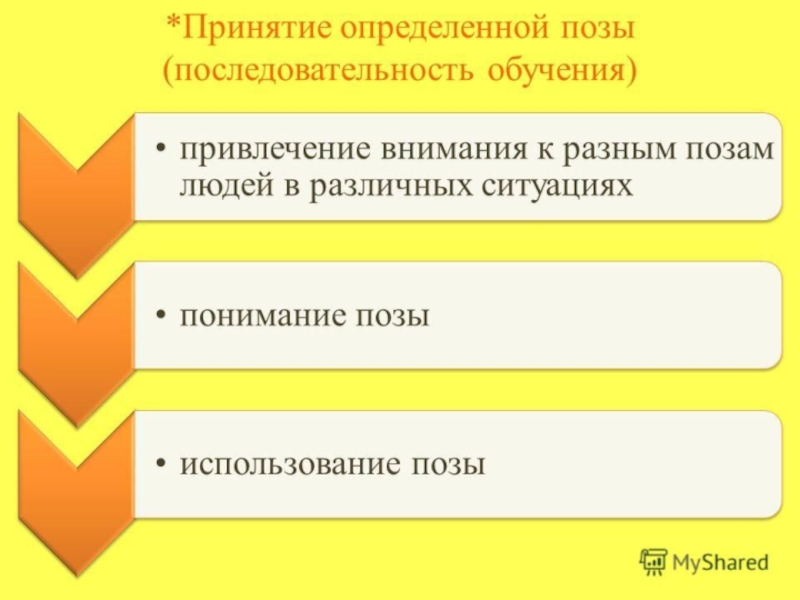 *Принятие определенной позы (последовательность обучения)

• привлечение внимания к разным позам людей в различных ситуациях

• понимание позы

• использование позы

MyShared